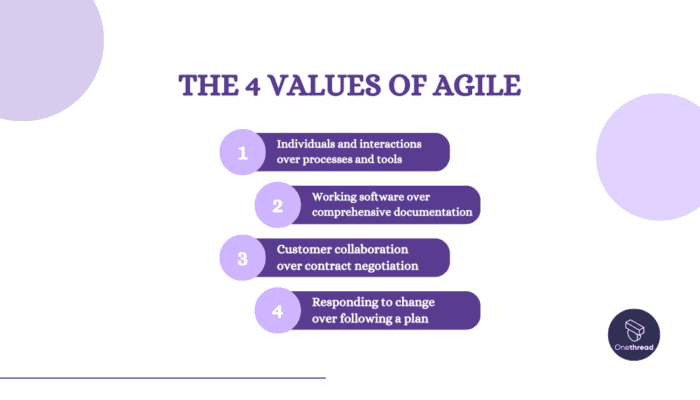 THE 4 VALUES OF AGILE

1 Individuals and interactions over processes and tools

2 Working software over comprehensive documentation

3 Customer collaboration over contract negotiation

4 Responding to change over following a plan

Onethread